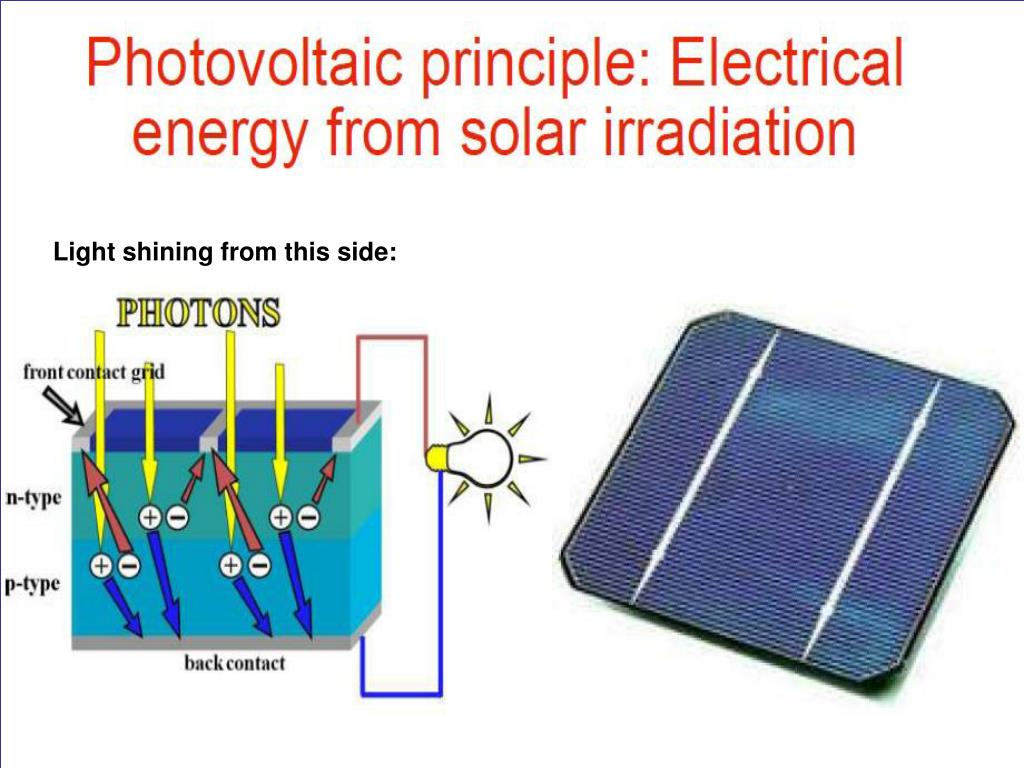 Photovoltaic principle: Electrical energy from solar irradiation

Light shining from this side:

PHOTONS

front contact grid

n-type

p-type

back contact